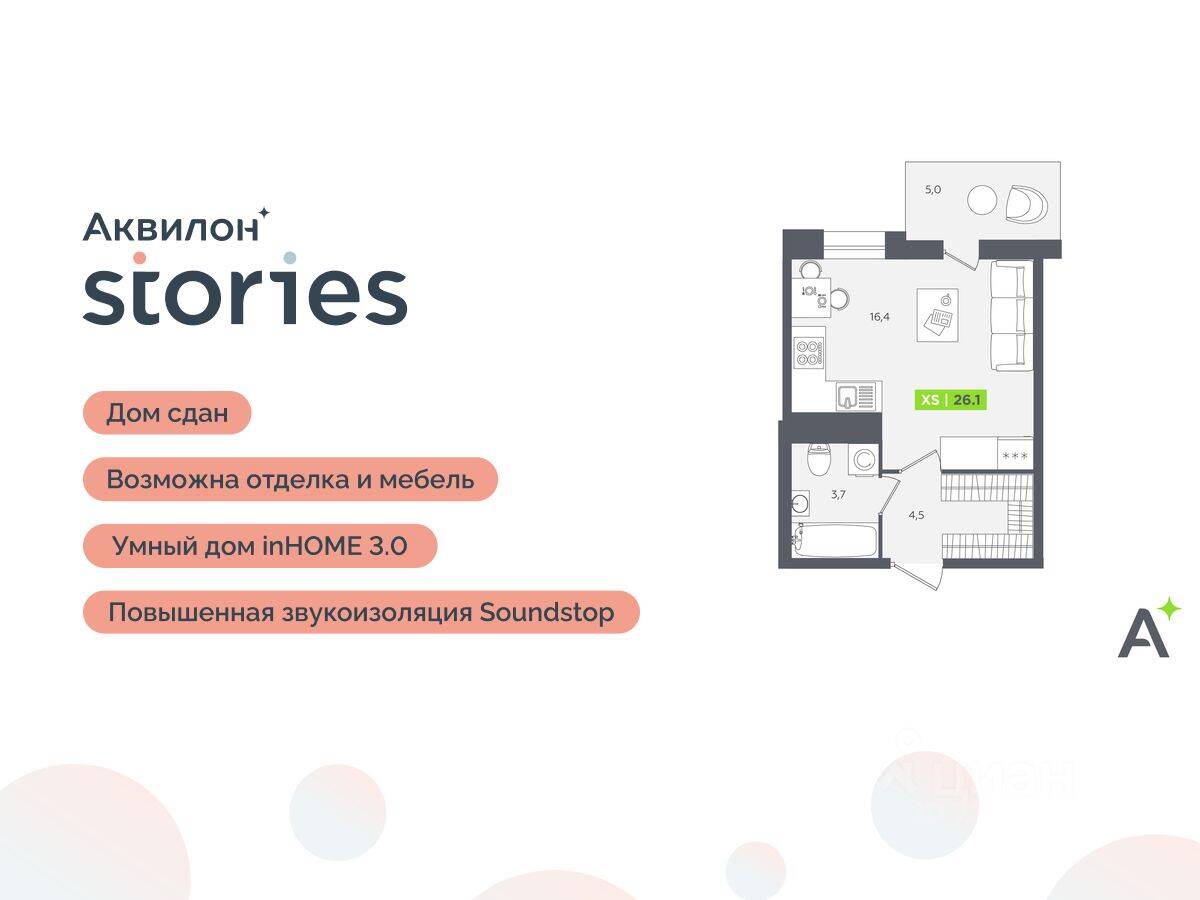 Аквилон
stories

Дом сдан

Возможна отделка и мебель

Умный дом inHOME 3.0

Повышенная звукоизоляция Soundstop

5,0

16,4

XS | 26.1

3,7

4,5

A

циан